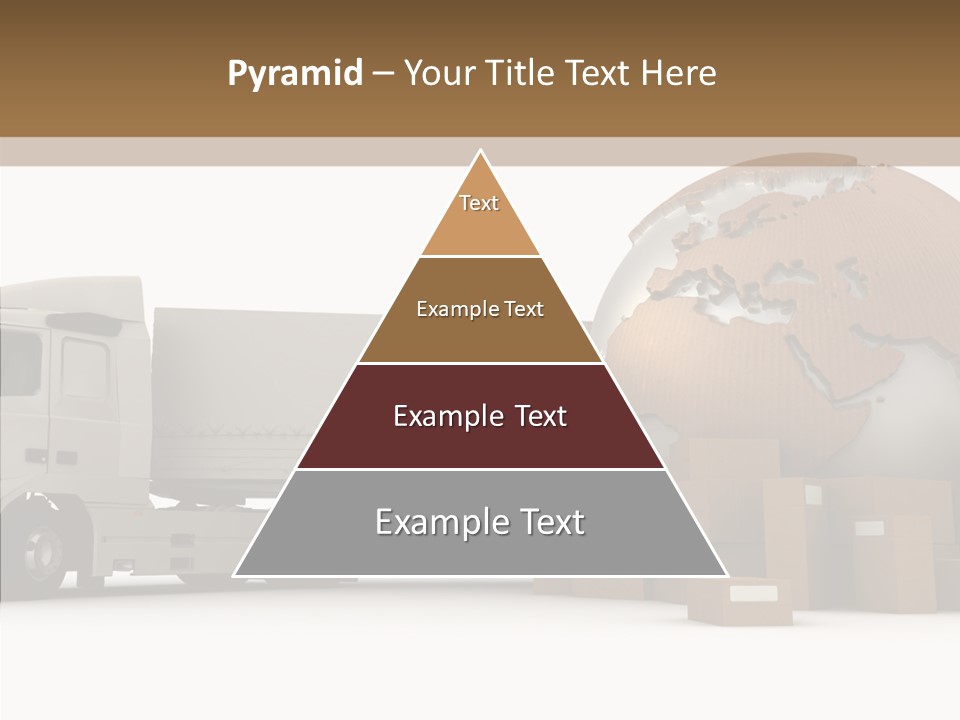 Pyramid – Your Title Text Here

Text

Example Text

Example Text

Example Text